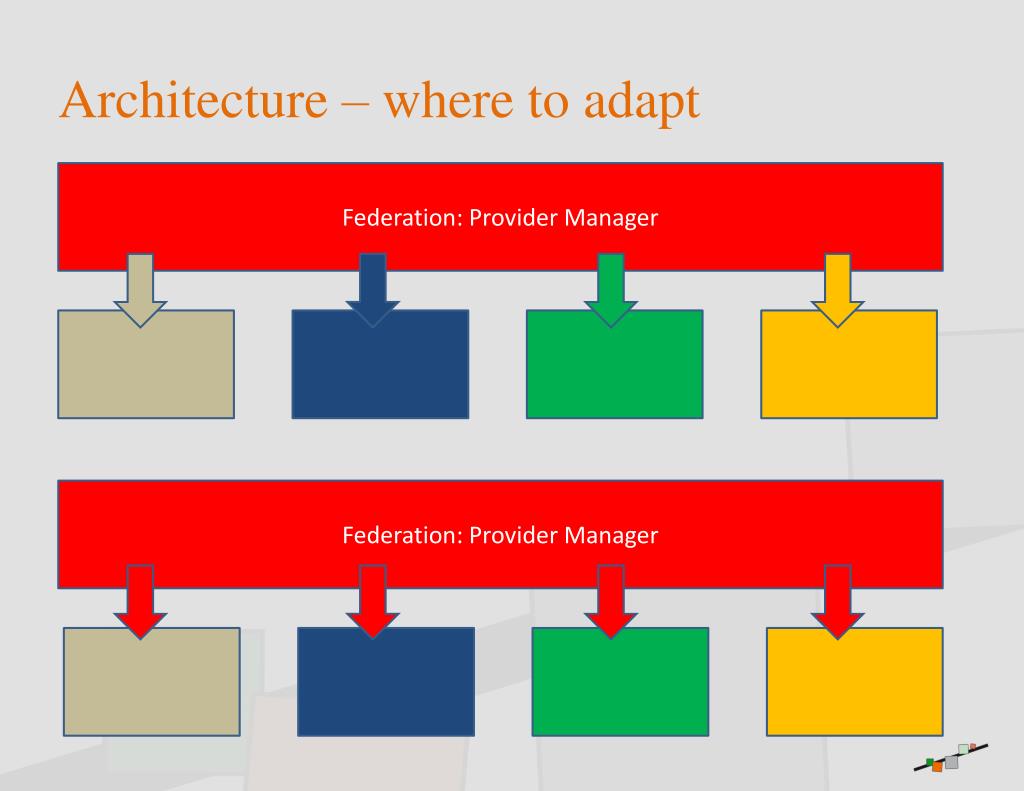 Architecture – where to adapt

Federation: Provider Manager

Federation: Provider Manager